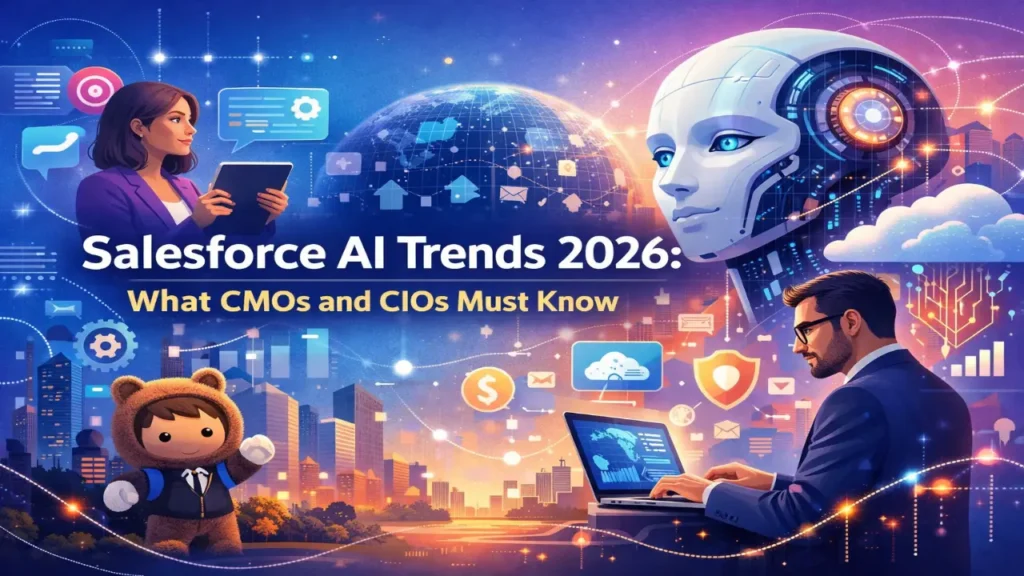 Salesforce AI Trends 2026:
What CMOs and CIOs Must Know